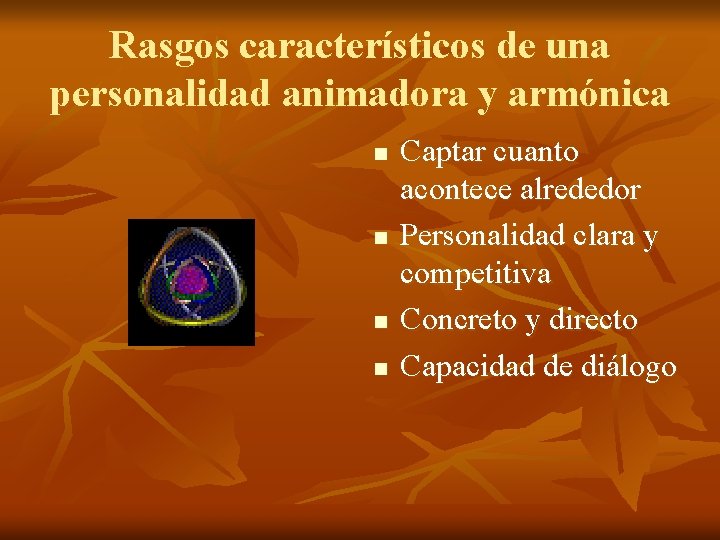 Rasgos característicos de una personalidad animadora y armónica

- Captar cuanto acontece alrededor
- Personalidad clara y competitiva
- Concreto y directo
- Capacidad de diálogo